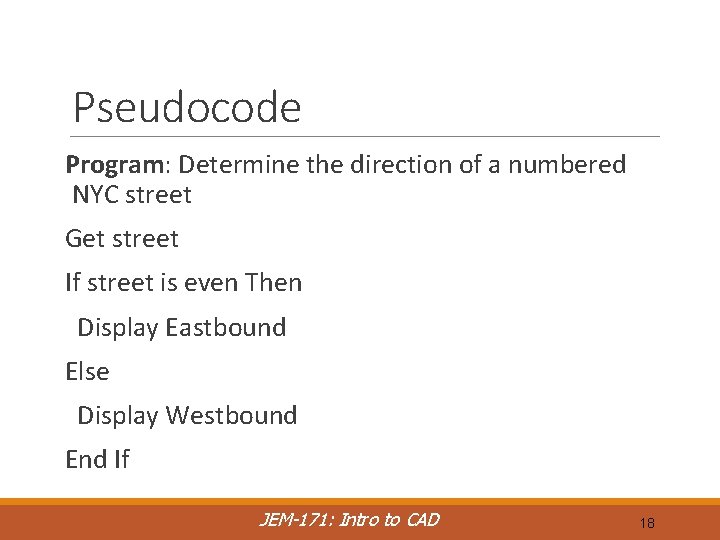 Pseudocode

Program: Determine the direction of a numbered NYC street

Get street

If street is even Then

Display Eastbound

Else

Display Westbound

End If

JEM-171: Intro to CAD

18